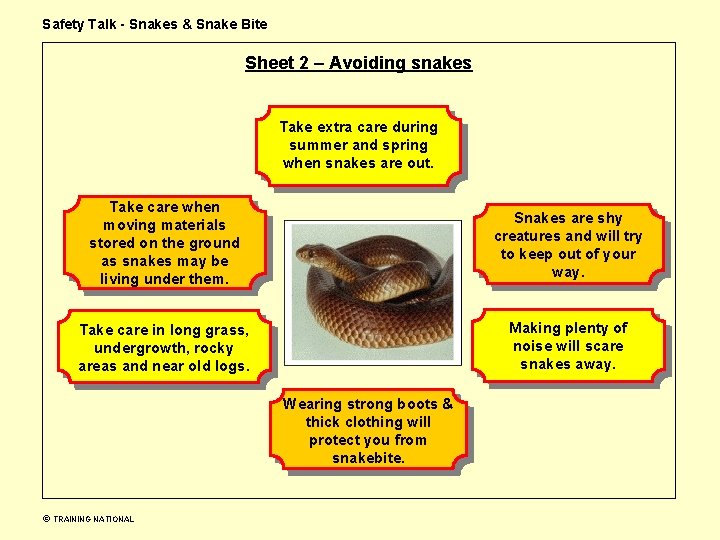 Safety Talk - Snakes & Snake Bite

Sheet 2 – Avoiding snakes

Take extra care during summer and spring when snakes are out.

Take care when moving materials stored on the ground as snakes may be living under them.

Snakes are shy creatures and will try to keep out of your way.

Take care in long grass, undergrowth, rocky areas and near old logs.

Making plenty of noise will scare snakes away.

Wearing strong boots & thick clothing will protect you from snakebite.

© TRAINING NATIONAL